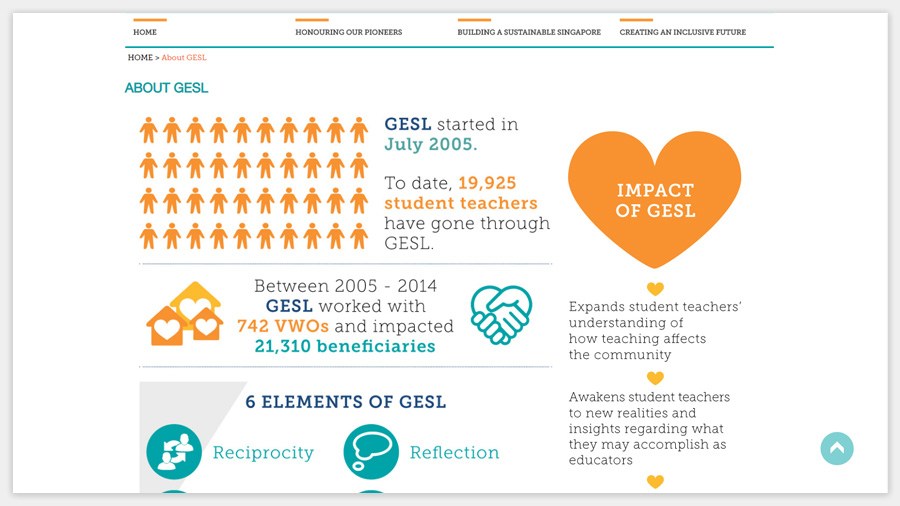 HOME

HONOURING OUR PIONEERS

BUILDING A SUSTAINABLE SINGAPORE

CREATING AN INCLUSIVE FUTURE

HOME > About GESL

ABOUT GESL

GESL started in July 2005.

To date, 19,925 student teachers have gone through GESL.

Between 2005 - 2014 GESL worked with 742 VWOs and impacted 21,310 beneficiaries

6 ELEMENTS OF GESL

Reciprocity

Reflection

IMPACT OF GESL

Expands student teachers' understanding of how teaching affects the community

Awakens student teachers to new realities and insights regarding what they may accomplish as educators